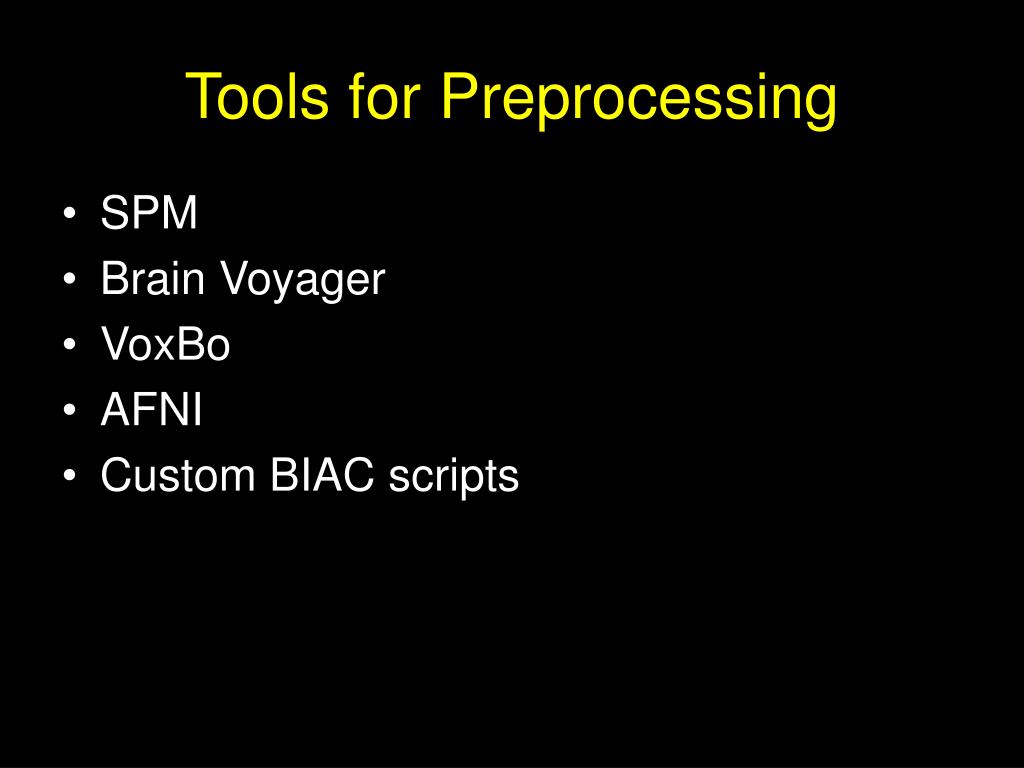 Tools for Preprocessing

• SPM
• Brain Voyager
• VoxBo
• AFNI
• Custom BIAC scripts